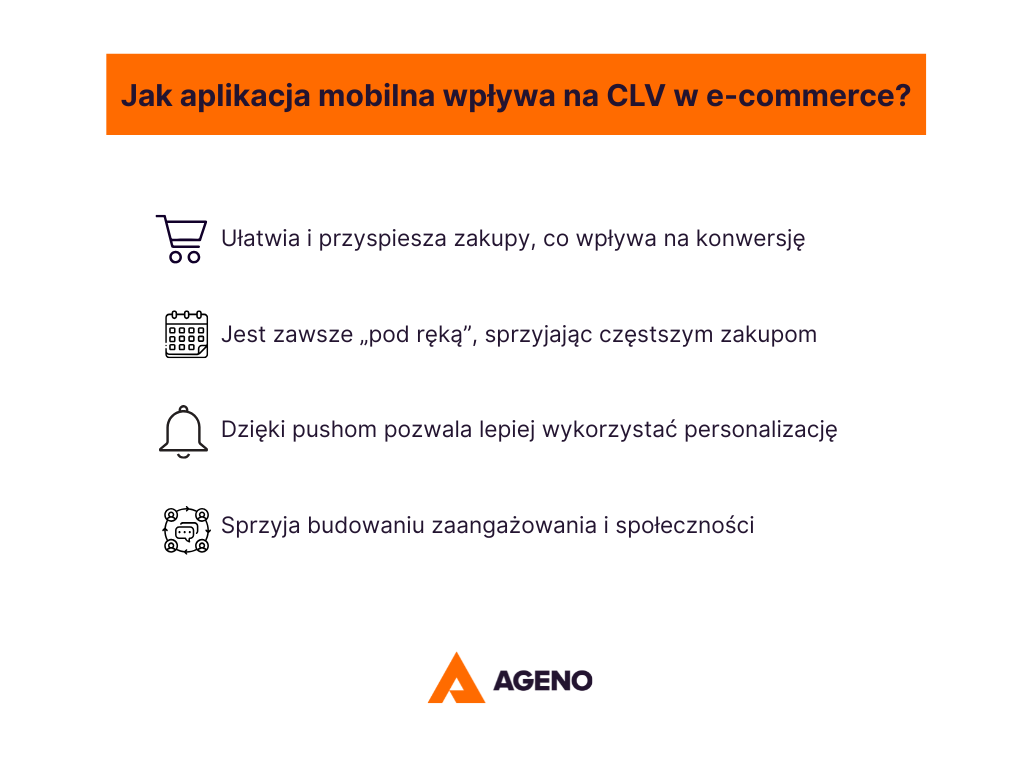 Jak aplikacja mobilna wpływa na CLV w e-commerce?

Ułatwia i przyspiesza zakupy, co wpływa na konwersję

Jest zawsze „pod ręką”, sprzyjając częstszym zakupom

Dzięki pushom pozwala lepiej wykorzystać personalizację

Sprzyja budowaniu zaangażowania i społeczności

AGENO